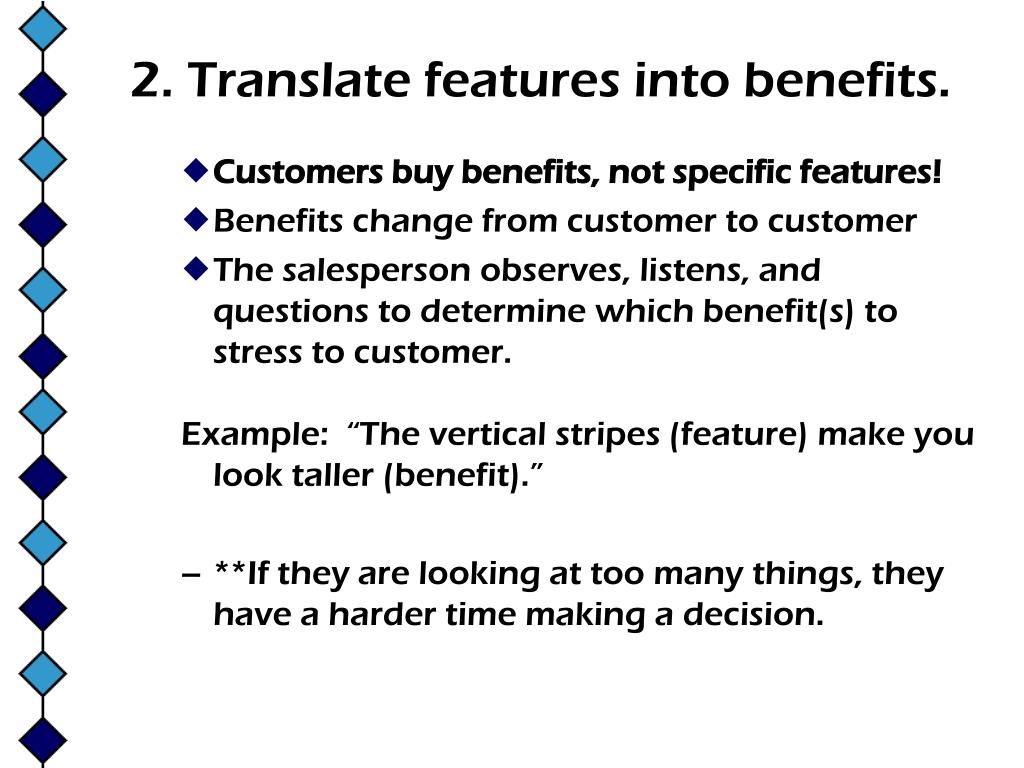 2. Translate features into benefits.

◆ Customers buy benefits, not specific features!
◆ Benefits change from customer to customer
◆ The salesperson observes, listens, and questions to determine which benefit(s) to stress to customer.

Example: “The vertical stripes (feature) make you look taller (benefit).”

– **If they are looking at too many things, they have a harder time making a decision.